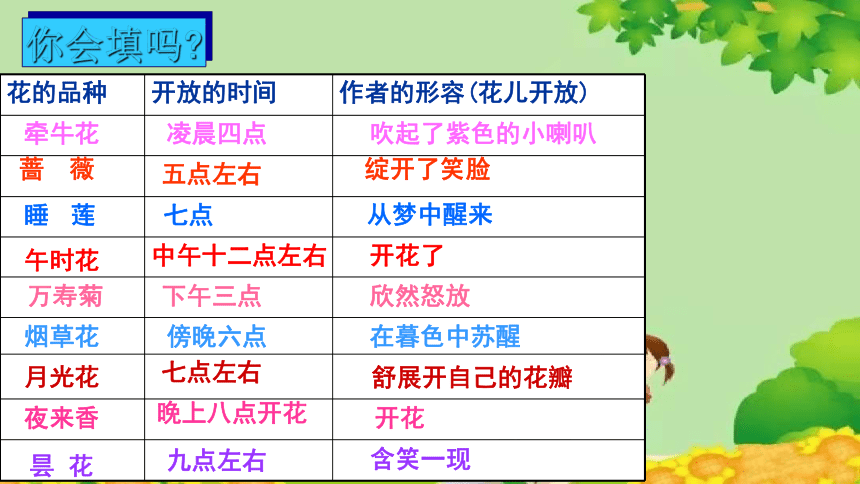 你会填吗?

| 花的品种 | 开放的时间 | 作者的形容(花儿开放) |
|---|---|---|
| 牵牛花 | 凌晨四点 | 吹起了紫色的小喇叭 |
| 蔷 薇 | 五点左右 | 绽开了笑脸 |
| 睡 莲 | 七点 | 从梦中醒来 |
| 午时花 | 中午十二点左右 | 开花了 |
| 万寿菊 | 下午三点 | 欣然怒放 |
| 烟草花 | 傍晚六点 | 在暮色中苏醒 |
| 月光花 | 七点左右 | 舒展开自己的花瓣 |
| 夜来香 | 晚上八点开花 | 开花 |
| 昙 花 | 九点左右 | 含笑一现 |